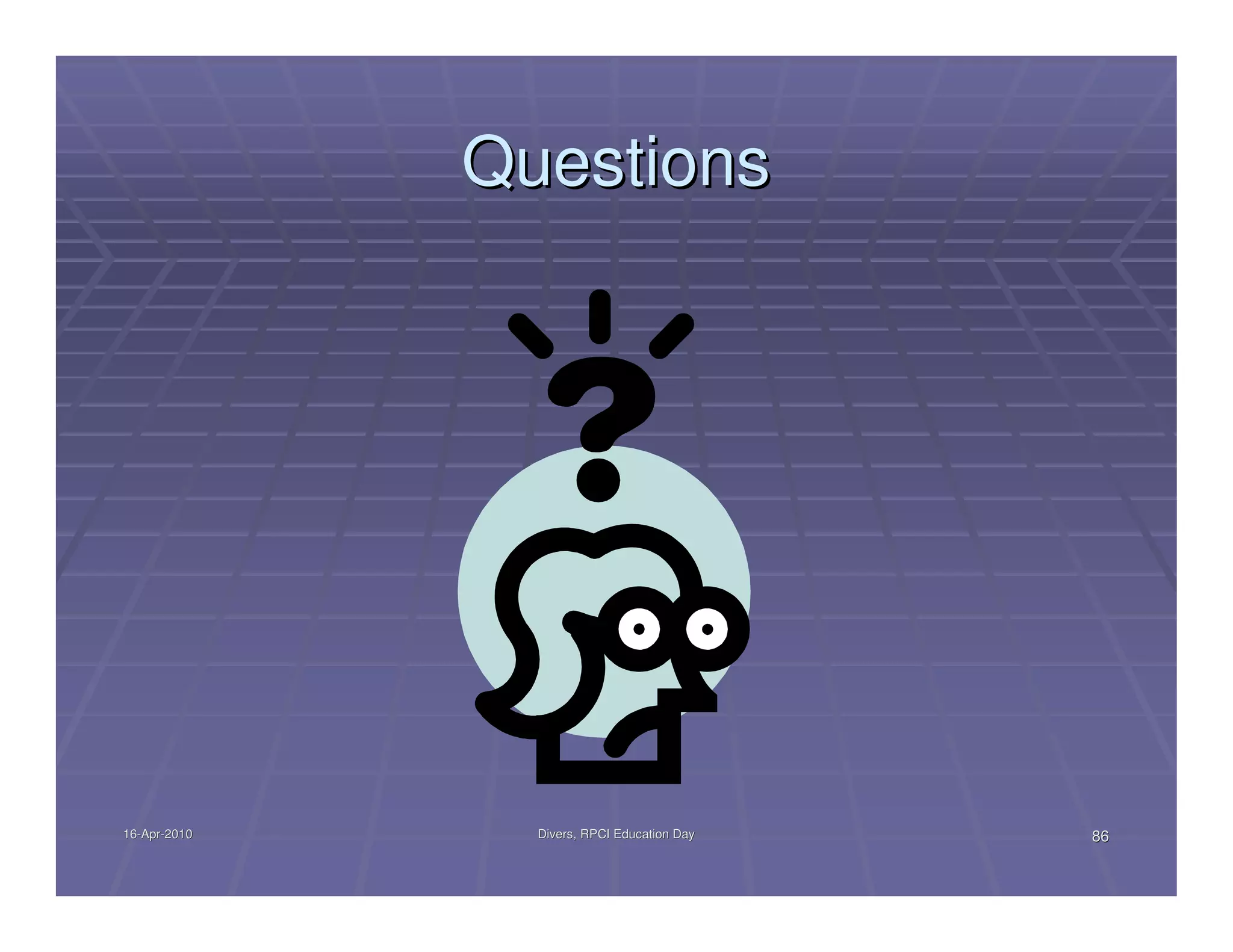 Questions

?

16-Apr-2010

Divers, RPCI Education Day

86